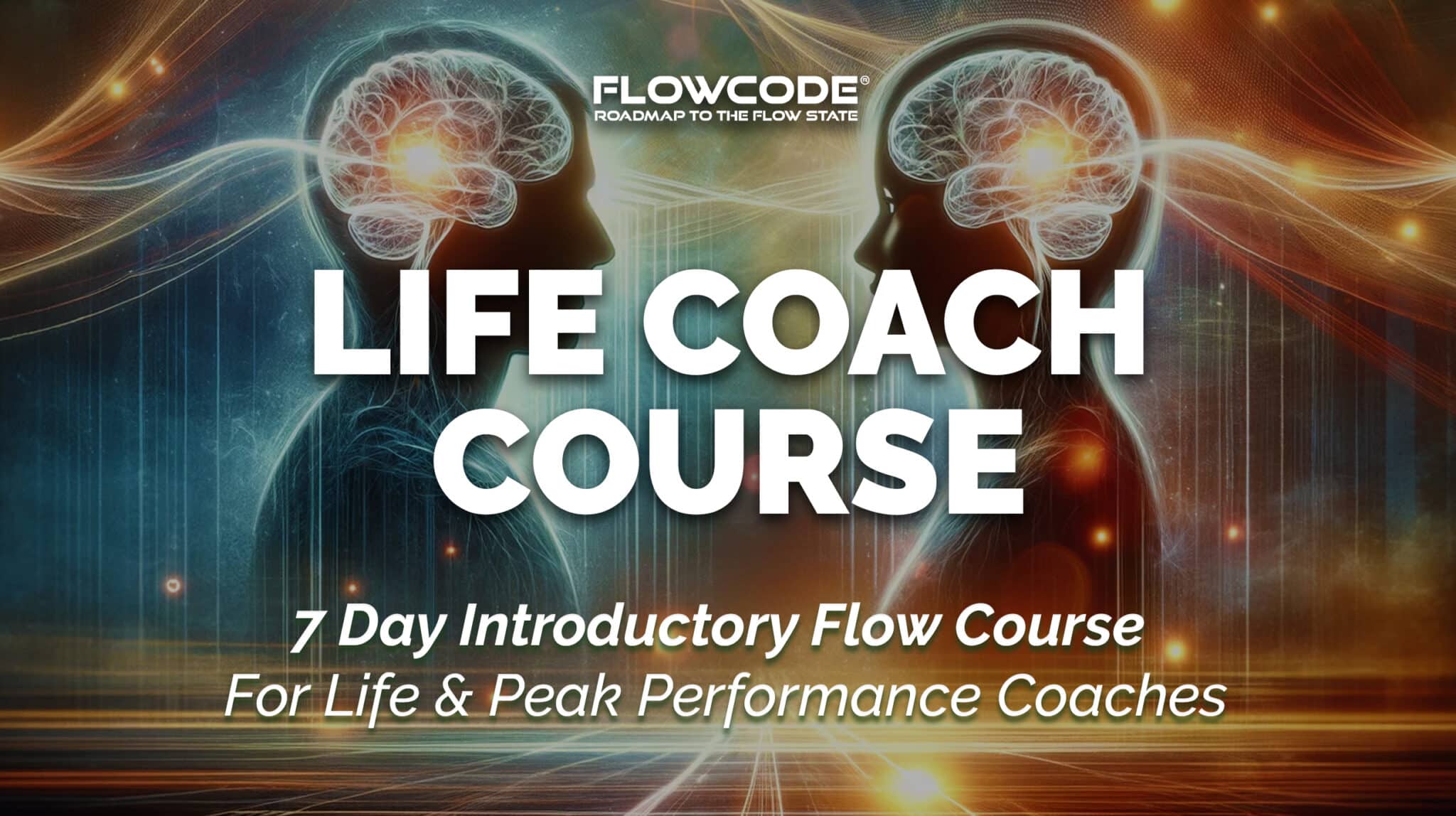 FLOWCODE®
ROADMAP TO THE FLOW STATE

LIFE COACH
COURSE

7 Day Introductory Flow Course
For Life & Peak Performance Coaches